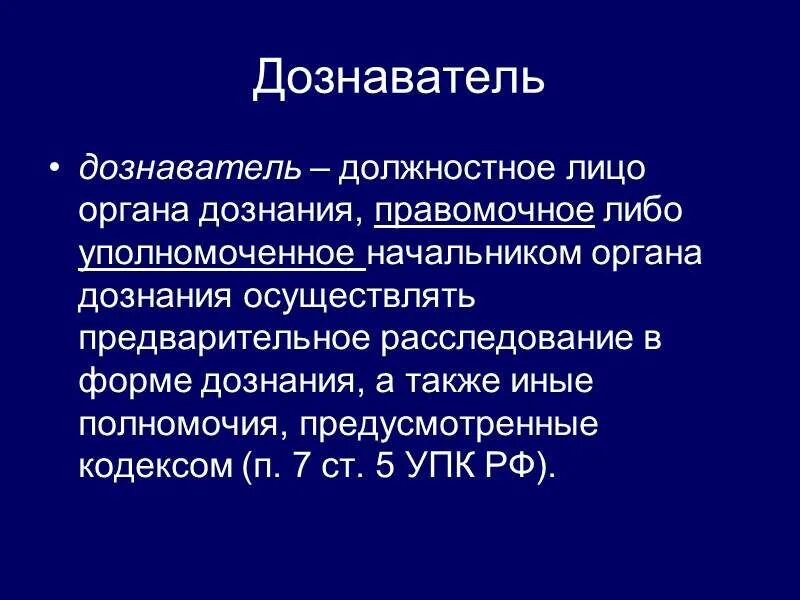 Дознаватель

• дознаватель – должностное лицо органа дознания, правомочное либо уполномоченное начальником органа дознания осуществлять предварительное расследование в форме дознания, а также иные полномочия, предусмотренные кодексом (п. 7 ст. 5 УПК РФ).